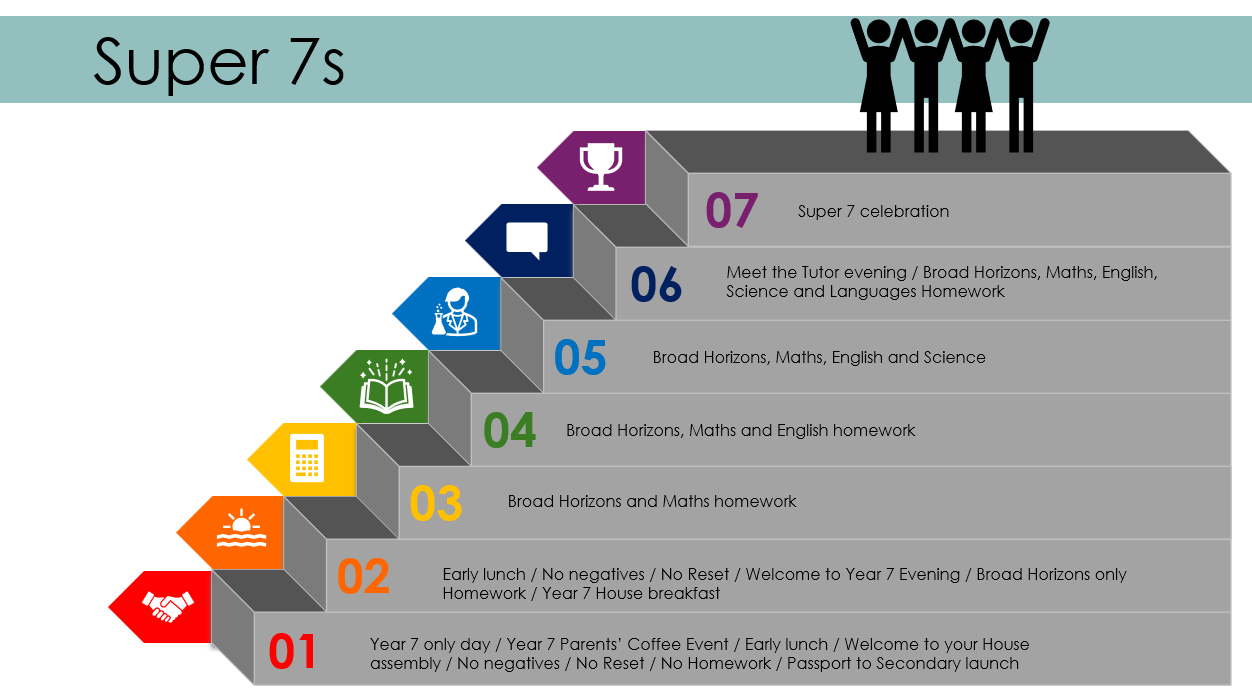 Super 7s

07 Super 7 celebration

06 Meet the Tutor evening / Broad Horizons, Maths, English, Science and Languages Homework

05 Broad Horizons, Maths, English and Science

04 Broad Horizons, Maths and English homework

03 Broad Horizons and Maths homework

02 Early lunch / No negatives / No Reset / Welcome to Year 7 Evening / Broad Horizons only Homework / Year 7 House breakfast

01 Year 7 only day / Year 7 Parents' Coffee Event / Early lunch / Welcome to your House assembly / No negatives / No Reset / No Homework / Passport to Secondary launch